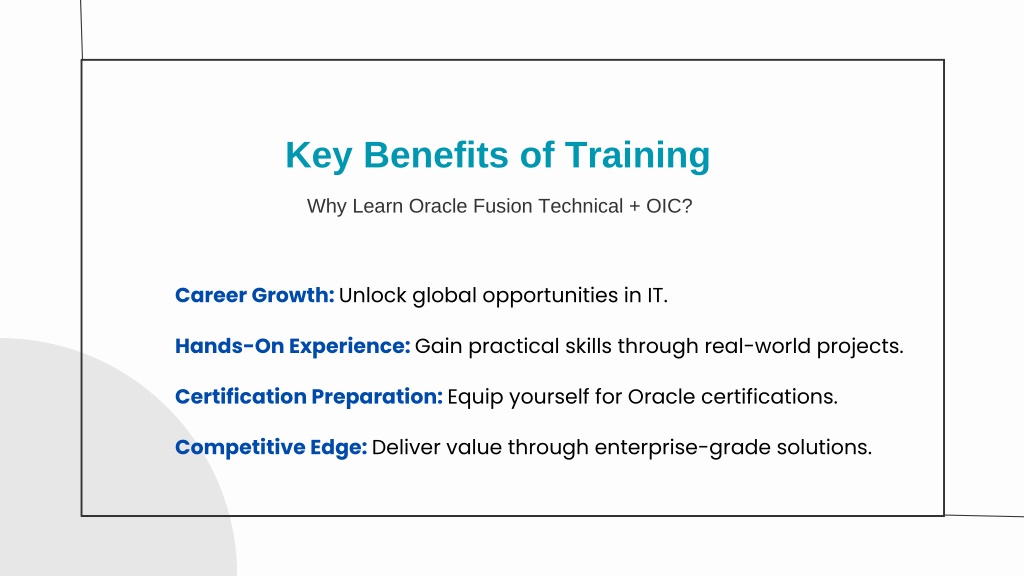 Key Benefits of Training

Why Learn Oracle Fusion Technical + OIC?

Career Growth: Unlock global opportunities in IT.

Hands-On Experience: Gain practical skills through real-world projects.

Certification Preparation: Equip yourself for Oracle certifications.

Competitive Edge: Deliver value through enterprise-grade solutions.